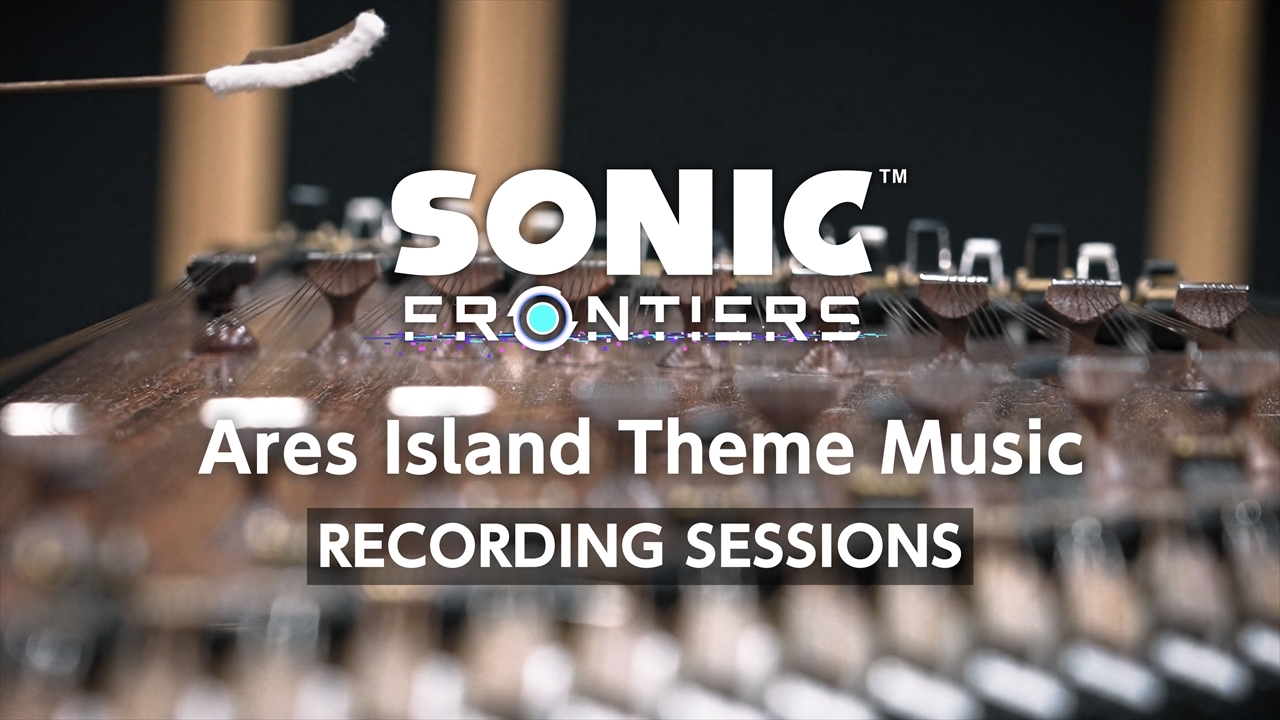 SONIC™
FRONTIERS

Ares Island Theme Music
RECORDING SESSIONS